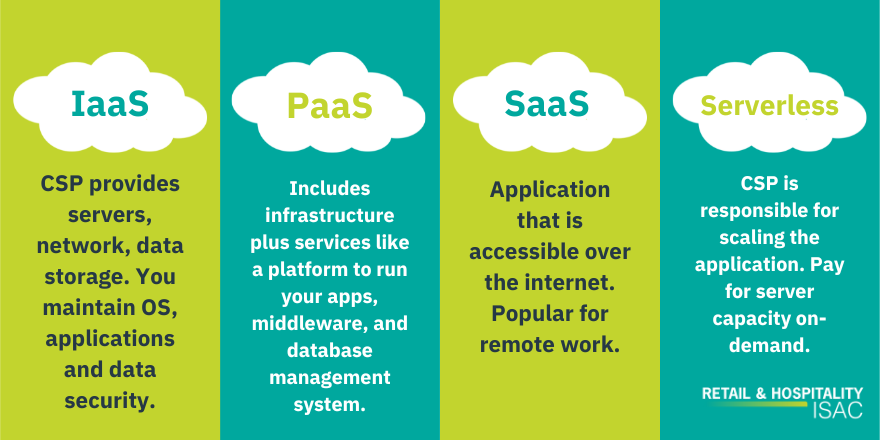 IaaS

CSP provides servers, network, data storage. You maintain OS, applications and data security.

PaaS

Includes infrastructure plus services like a platform to run your apps, middleware, and database management system.

SaaS

Application that is accessible over the internet. Popular for remote work.

Serverless

CSP is responsible for scaling the application. Pay for server capacity on-demand.

RETAIL & HOSPITALITY ISAC